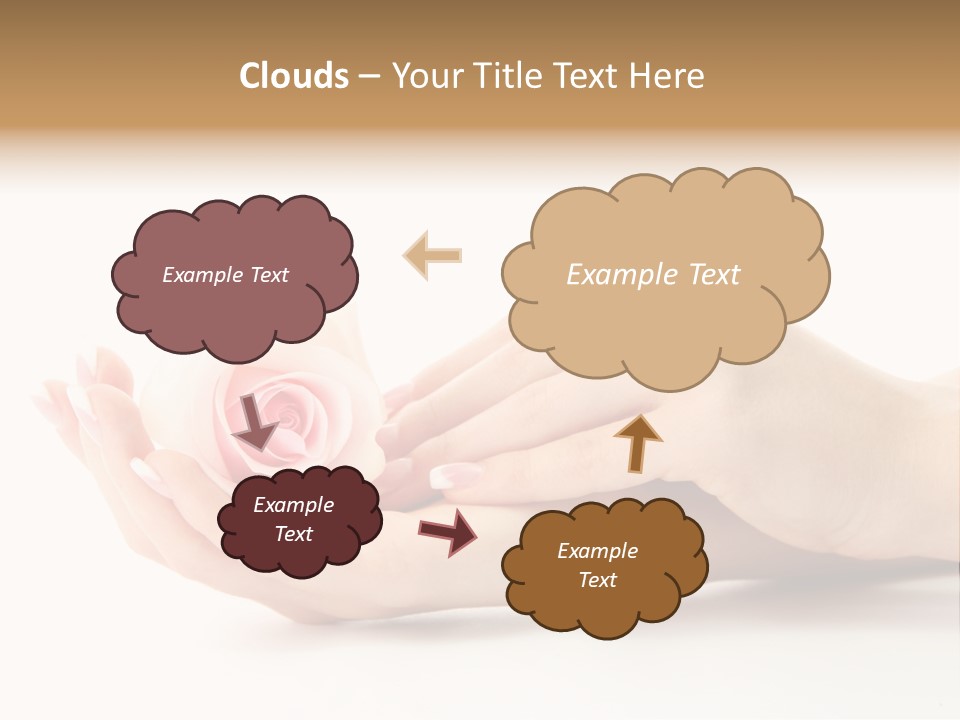 Clouds – Your Title Text Here

Example Text

Example Text

Example Text

Example Text